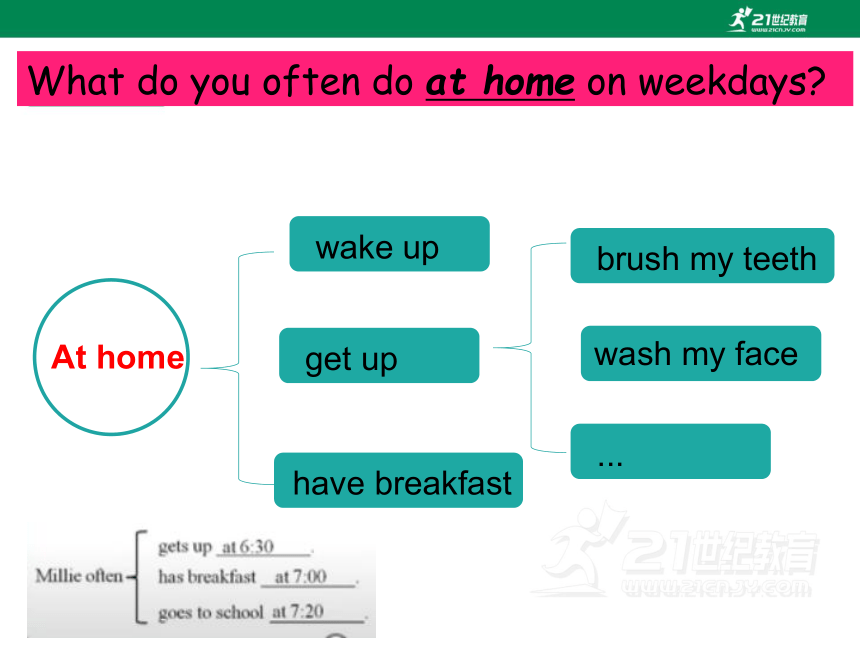 21世纪教育 www.21cnjy.com

What do you often do at home on weekdays?

At home

wake up

get up

have breakfast

brush my teeth

wash my face

...

Millie often gets up at 6:30.
has breakfast at 7:00.
goes to school at 7:20.

21世纪教育 www.21cnjy.com